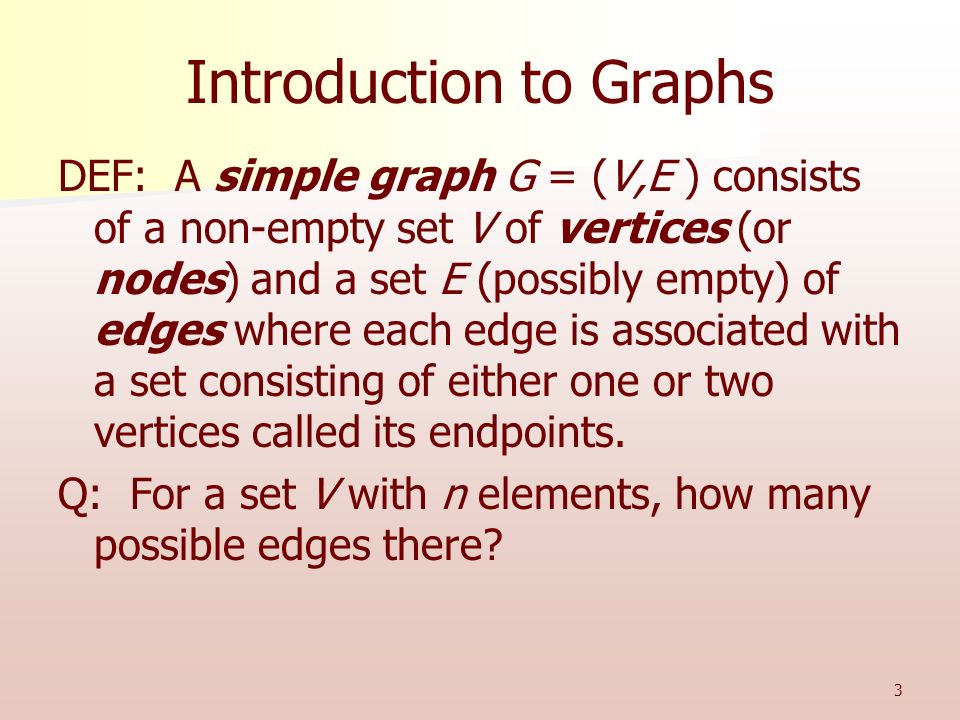 Introduction to Graphs

DEF: A simple graph $G = (V,E)$ consists of a non-empty set $V$ of vertices (or nodes) and a set $E$ (possibly empty) of edges where each edge is associated with a set consisting of either one or two vertices called its endpoints.

Q: For a set $V$ with $n$ elements, how many possible edges there?

3